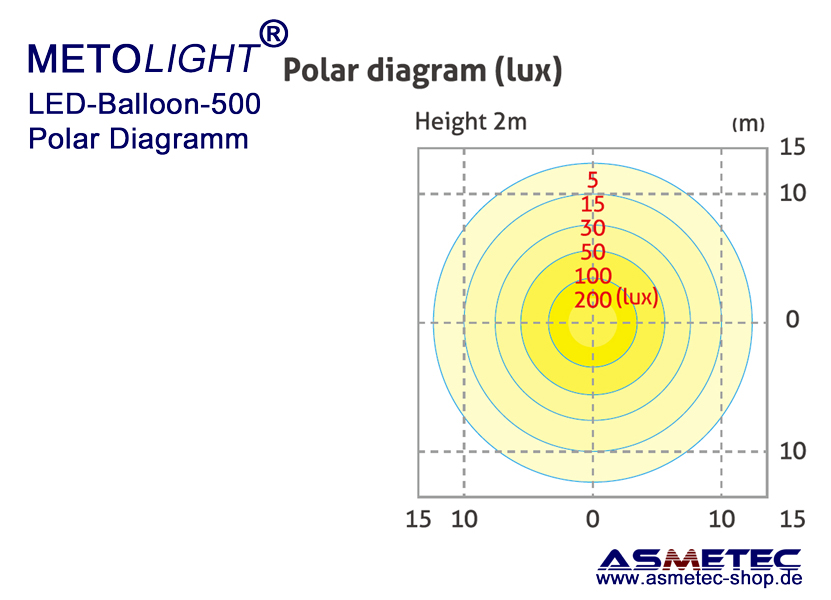 METOLIGHT®
LED-Balloon-500
Polar Diagramm

Polar diagram (lux)

Height 2m

(m)

15
10
0
10

5
15
30
50
100
200 (lux)

15 10 0 10 15

ASMETEC
www.asmetec-shop.de